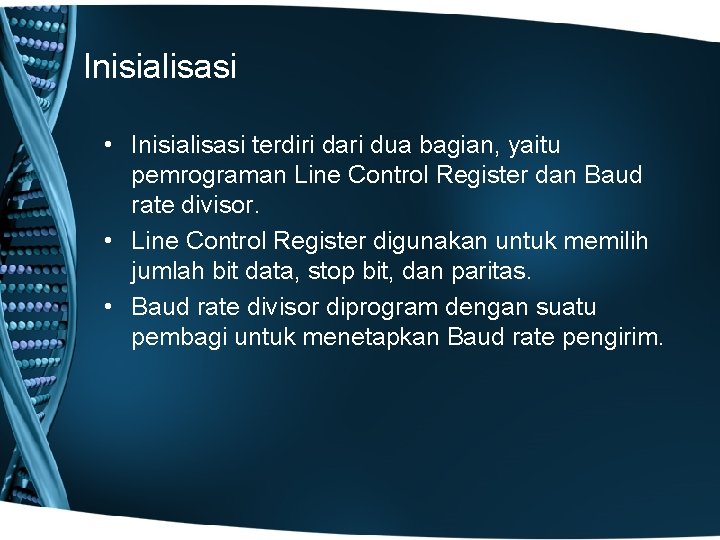 Inisialisasi

• Inisialisasi terdiri dari dua bagian, yaitu pemrograman Line Control Register dan Baud rate divisor.
• Line Control Register digunakan untuk memilih jumlah bit data, stop bit, dan paritas.
• Baud rate divisor diprogram dengan suatu pembagi untuk menetapkan Baud rate pengirim.